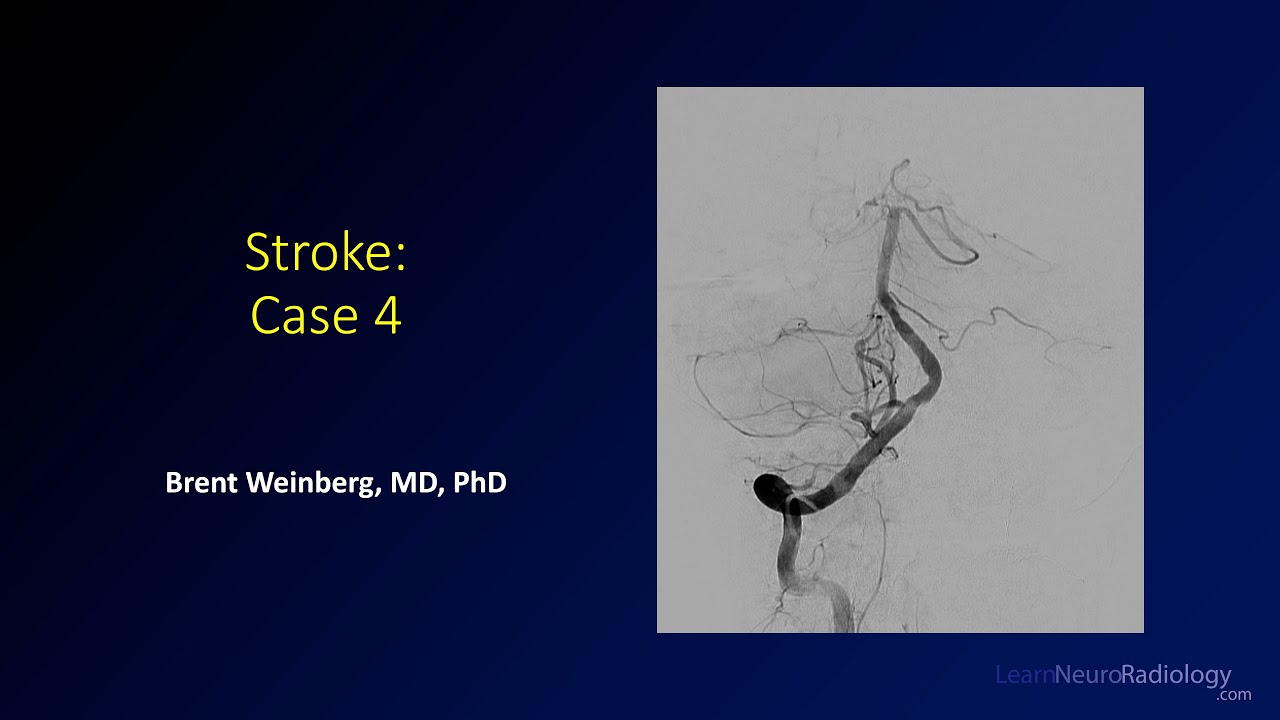 Stroke:
Case 4

Brent Weinberg, MD, PhD

LearnNeuroRadiology.com